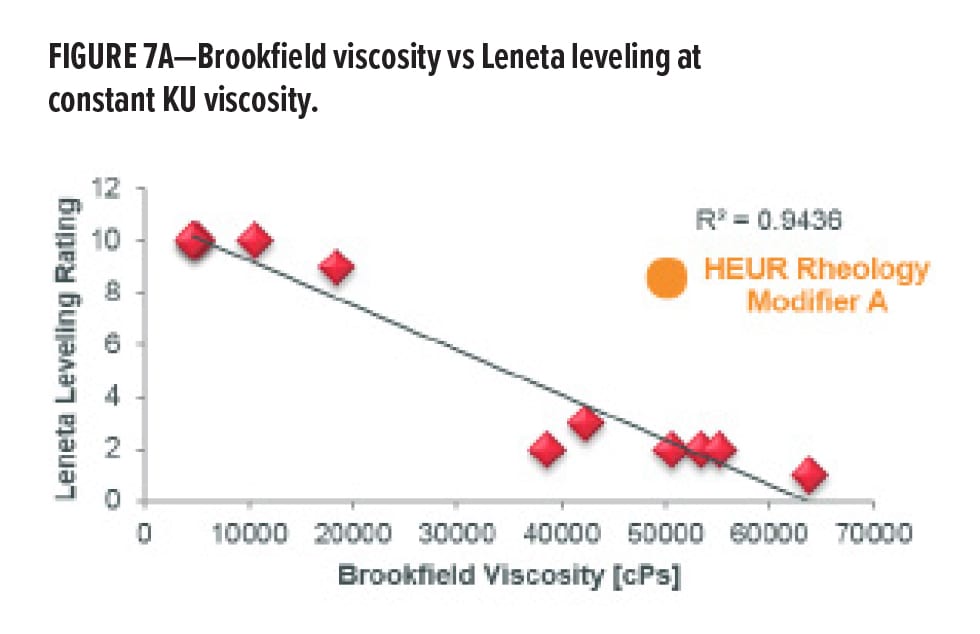 FIGURE 7A—Brookfield viscosity vs Leneta leveling at constant KU viscosity.

Leneta Leveling Rating

12
10
8
6
4
2
0

$R^2 = 0.9436$

HEUR Rheology Modifier A

0 10000 20000 30000 40000 50000 60000 70000

Brookfield Viscosity [cPs]